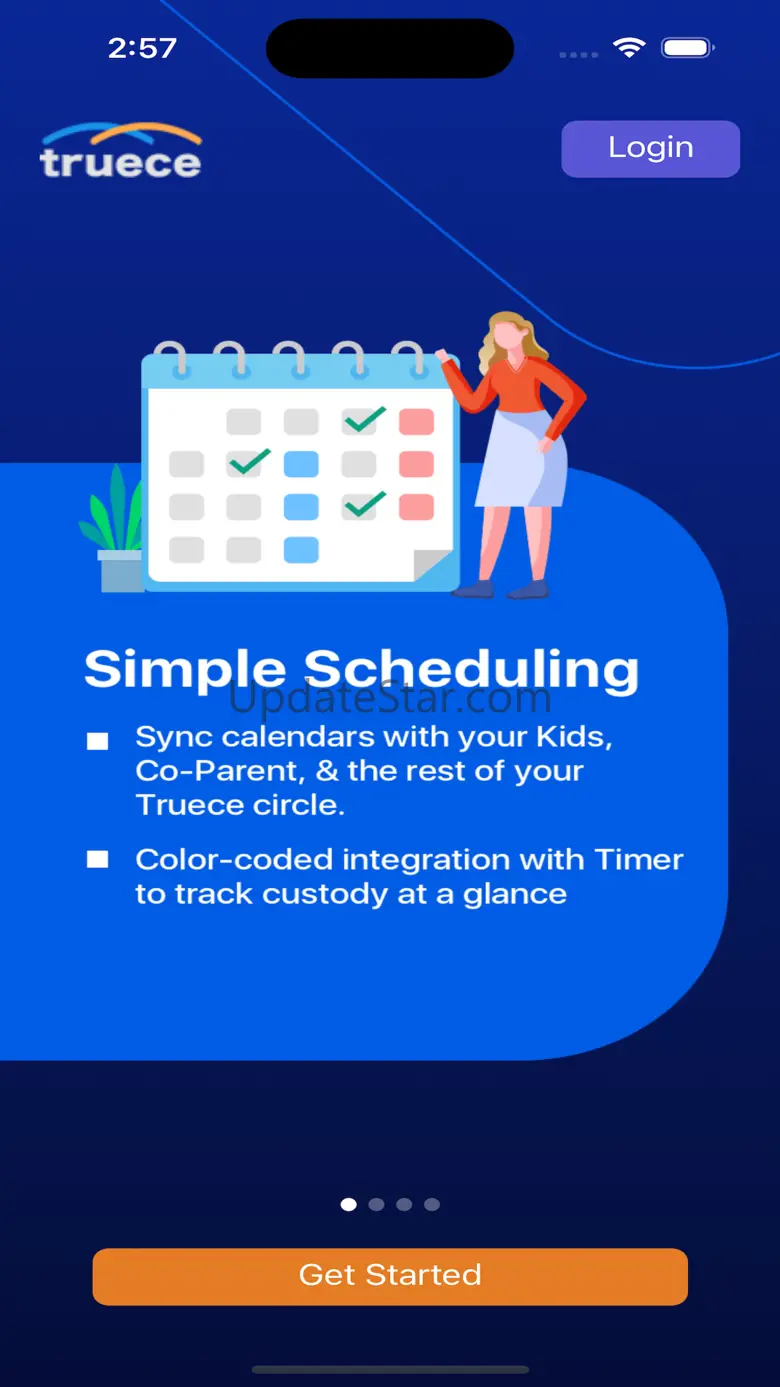 2:57

truece

Login

Simple Scheduling

UpdateStar.com

■ Sync calendars with your Kids, Co-Parent, & the rest of your Truece circle.

■ Color-coded integration with Timer to track custody at a glance

Get Started